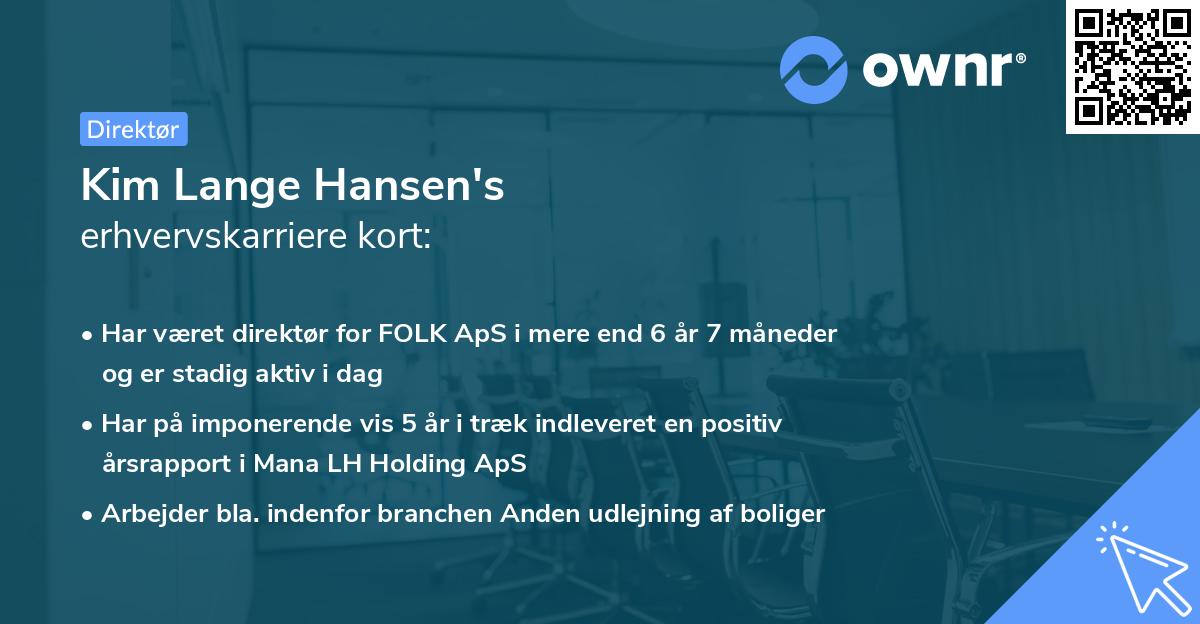 ownr®

Direktør

Kim Lange Hansen's
erhvervskarriere kort:

• Har været direktør for FOLK ApS i mere end 6 år 7 måneder og er stadig aktiv i dag

• Har på imponerende vis 5 år i træk indleveret en positiv årsrapport i Mana LH Holding ApS

• Arbejder bla. indenfor branchen Anden udlejning af boliger